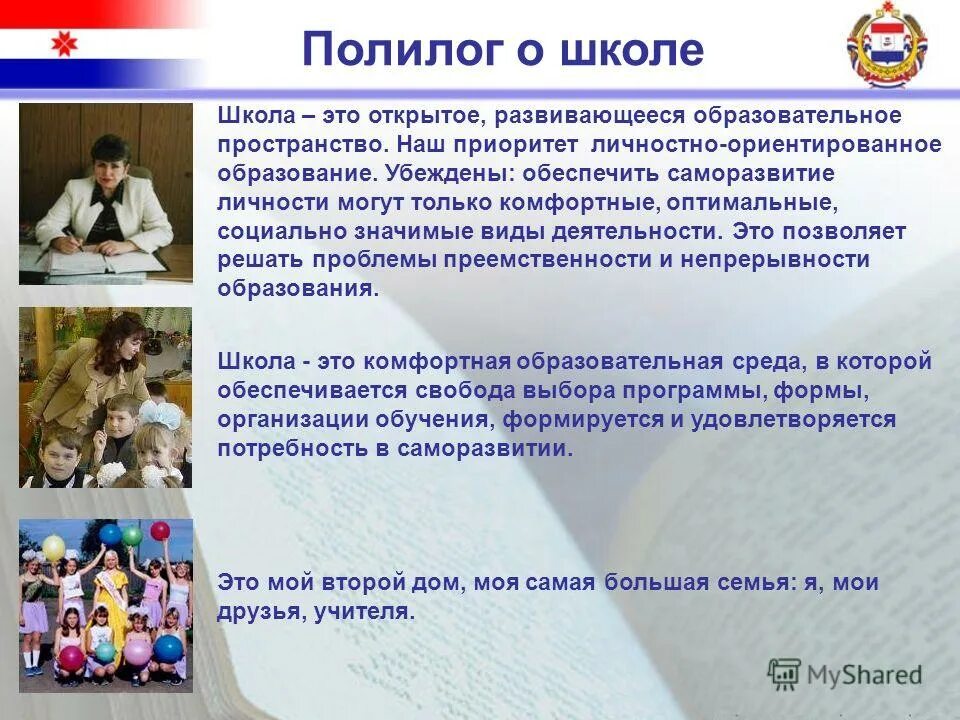 Полилог о школе

Школа – это открытое, развивающееся образовательное пространство. Наш приоритет личностно-ориентированное образование. Убеждены: обеспечить саморазвитие личности могут только комфортные, оптимальные, социально значимые виды деятельности. Это позволяет решать проблемы преемственности и непрерывности образования.

Школа - это комфортная образовательная среда, в которой обеспечивается свобода выбора программы, формы, организации обучения, формируется и удовлетворяется потребность в саморазвитии.

Это мой второй дом, моя самая большая семья: я, мои друзья, учителя.

MyShared